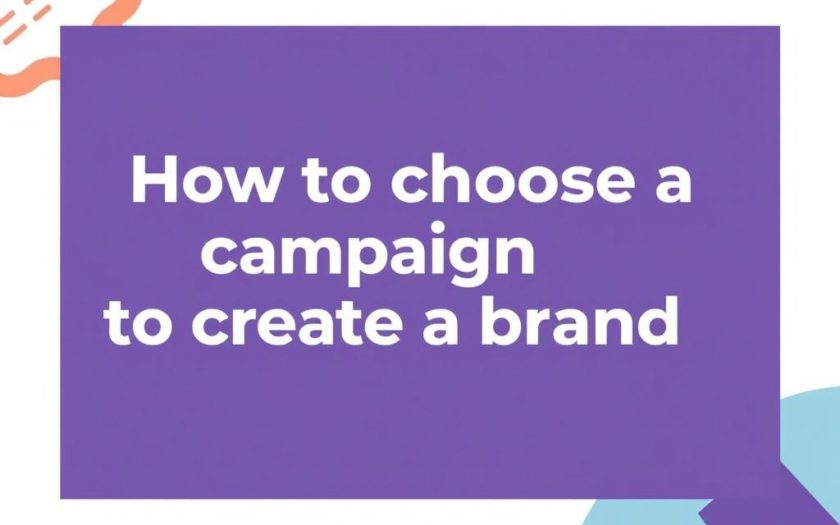 How to choose a campaign to create a brand